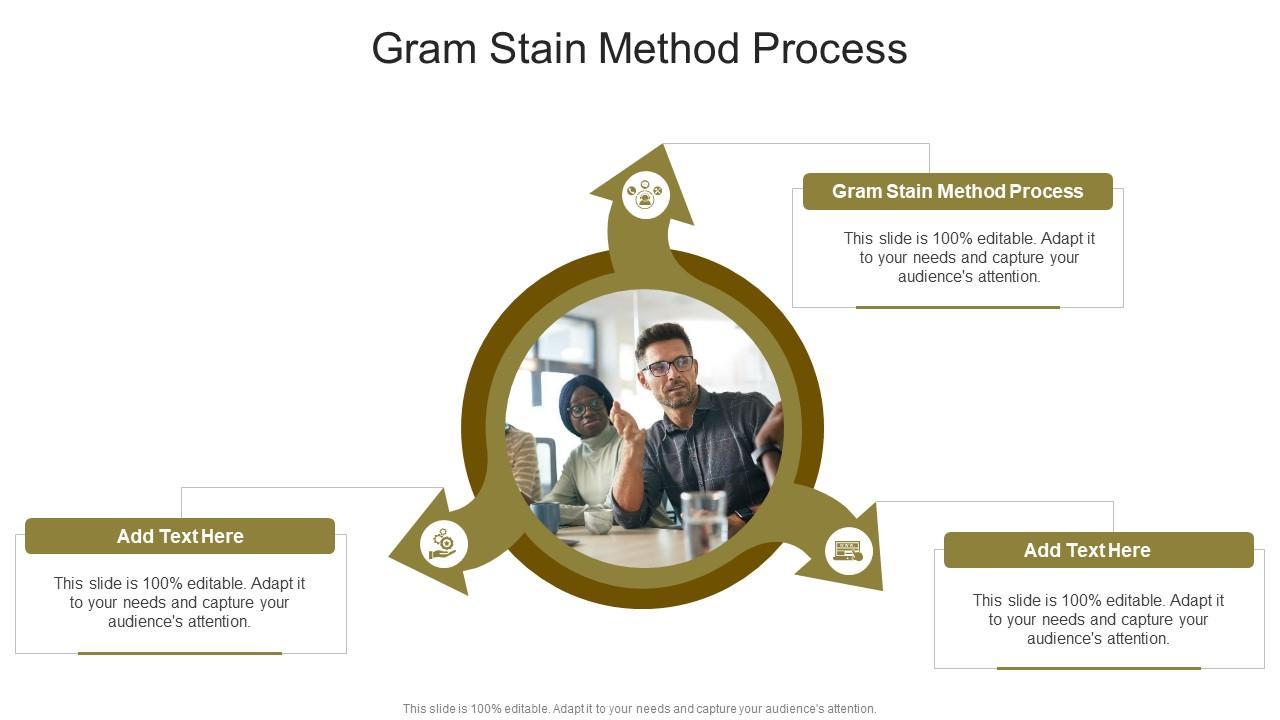 Gram Stain Method Process

Gram Stain Method Process

This slide is 100% editable. Adapt it to your needs and capture your audience's attention.

Add Text Here

This slide is 100% editable. Adapt it to your needs and capture your audience's attention.

Add Text Here

This slide is 100% editable. Adapt it to your needs and capture your audience's attention.

This slide is 100% editable. Adapt it to your needs and capture your audience's attention.